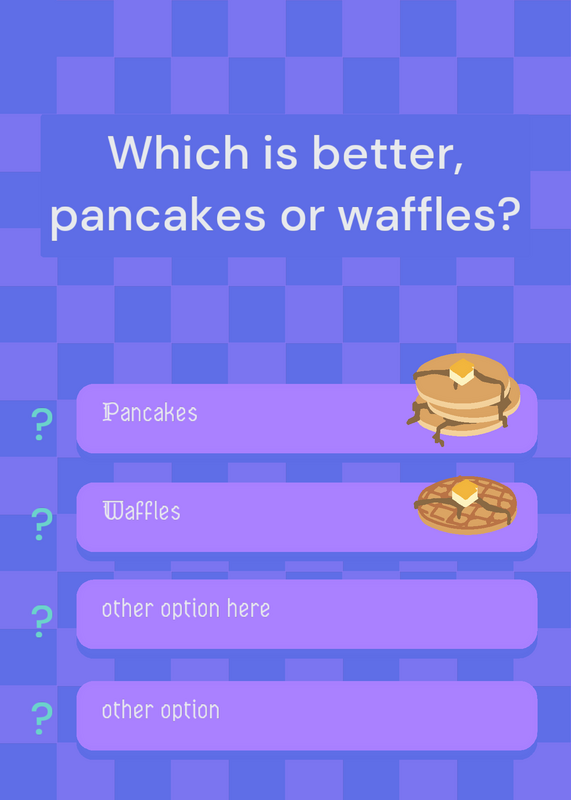 Which is better, pancakes or waffles?

? Pancakes

? Waffles

? other option here

? other option